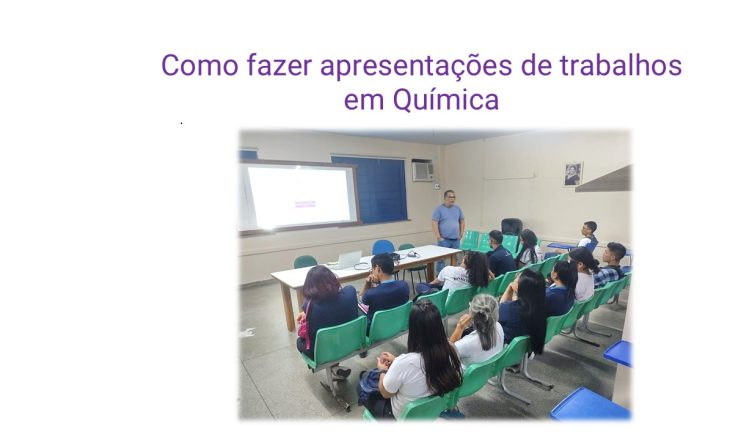 Como fazer apresentações de trabalhos em Química